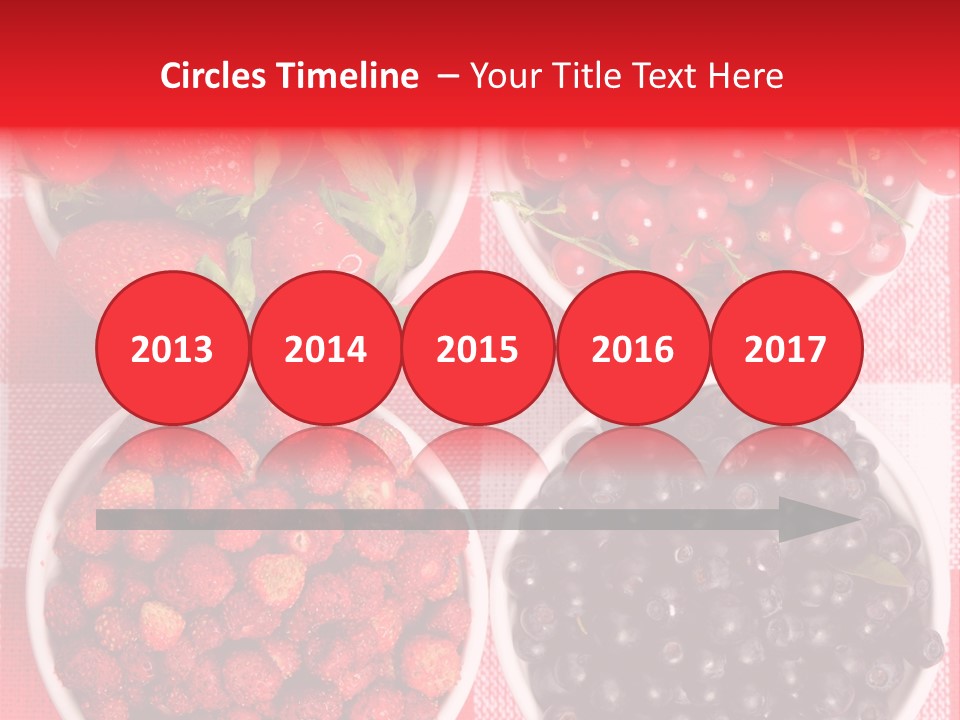 Circles Timeline – Your Title Text Here

2013 2014 2015 2016 2017